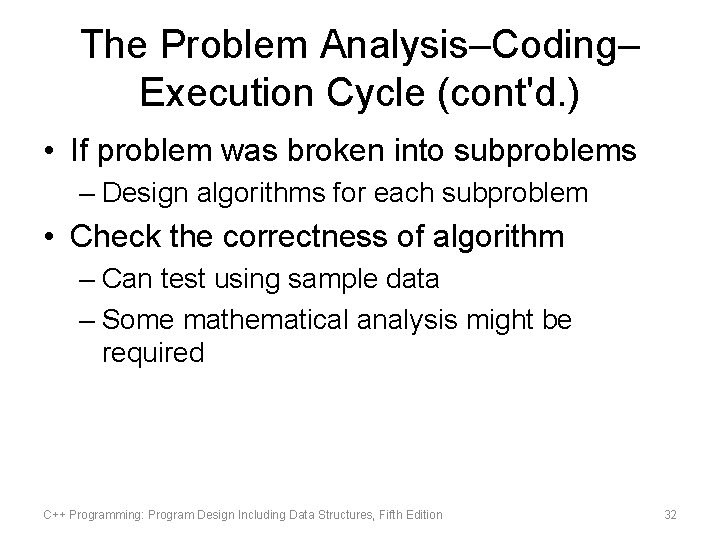 The Problem Analysis–Coding–Execution Cycle (cont'd.)

• If problem was broken into subproblems
– Design algorithms for each subproblem

• Check the correctness of algorithm
– Can test using sample data
– Some mathematical analysis might be required

C++ Programming: Program Design Including Data Structures, Fifth Edition

32